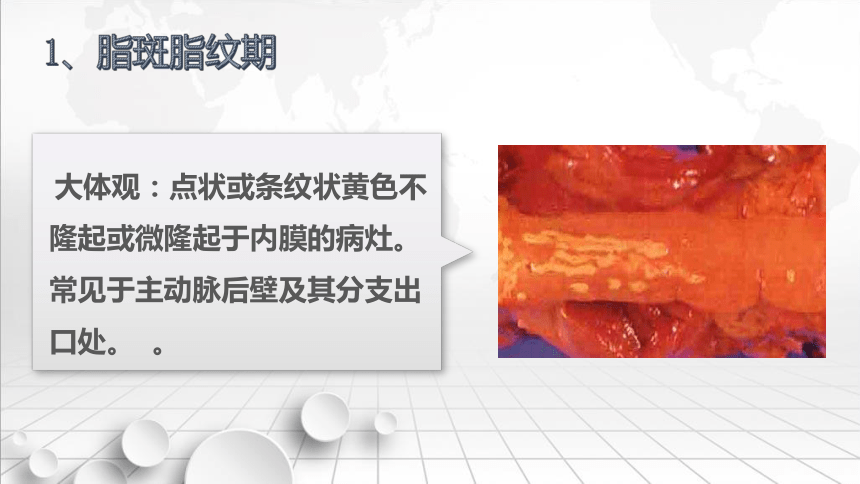 1、脂斑脂纹期

大体观：点状或条纹状黄色不隆起或微隆起于内膜的病灶。常见于主动脉后壁及其分支出口处。 。